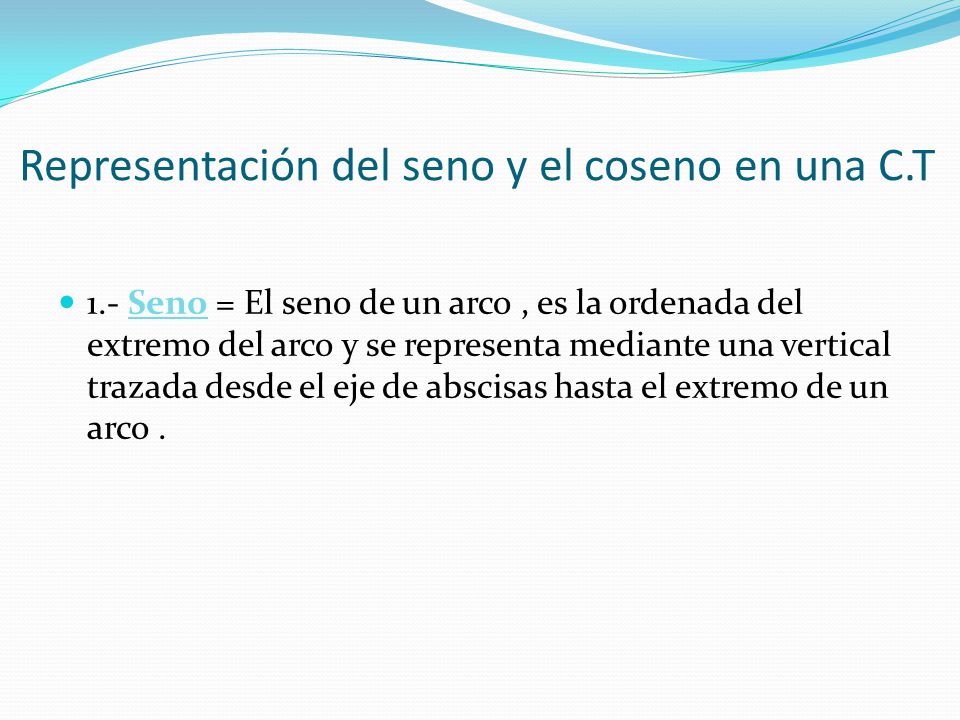 Representación del seno y el coseno en una C.T

1.- Seno = El seno de un arco , es la ordenada del extremo del arco y se representa mediante una vertical trazada desde el eje de abscisas hasta el extremo de un arco .